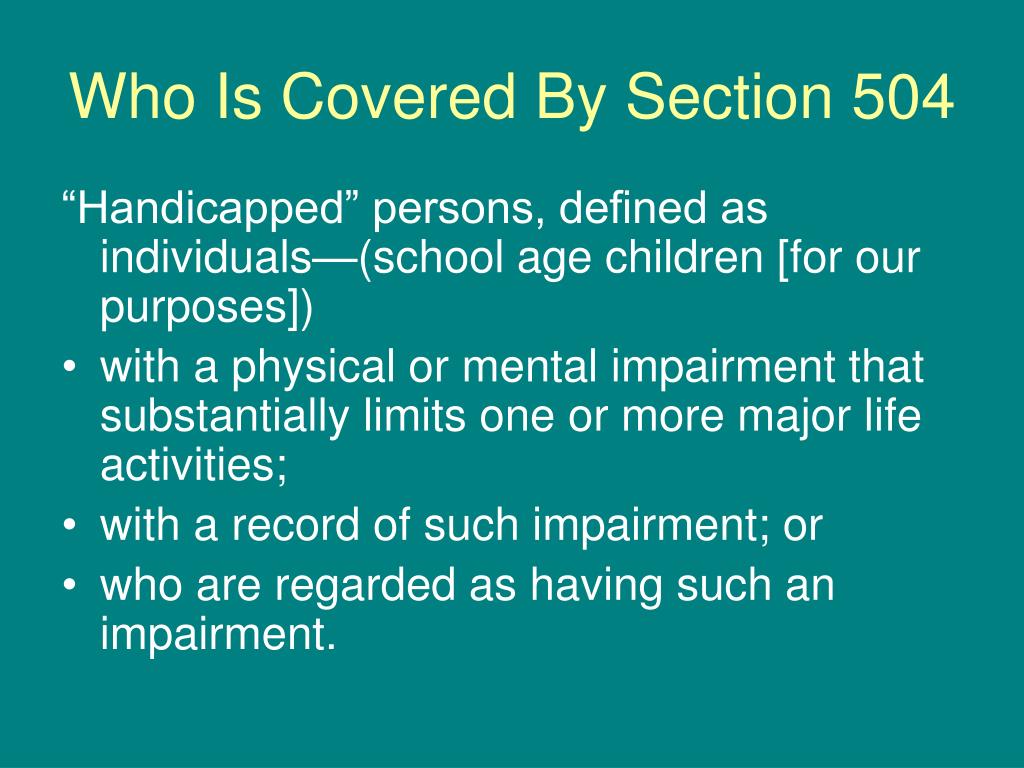 Who Is Covered By Section 504

“Handicapped” persons, defined as individuals—(school age children [for our purposes])

• with a physical or mental impairment that substantially limits one or more major life activities;
• with a record of such impairment; or
• who are regarded as having such an impairment.